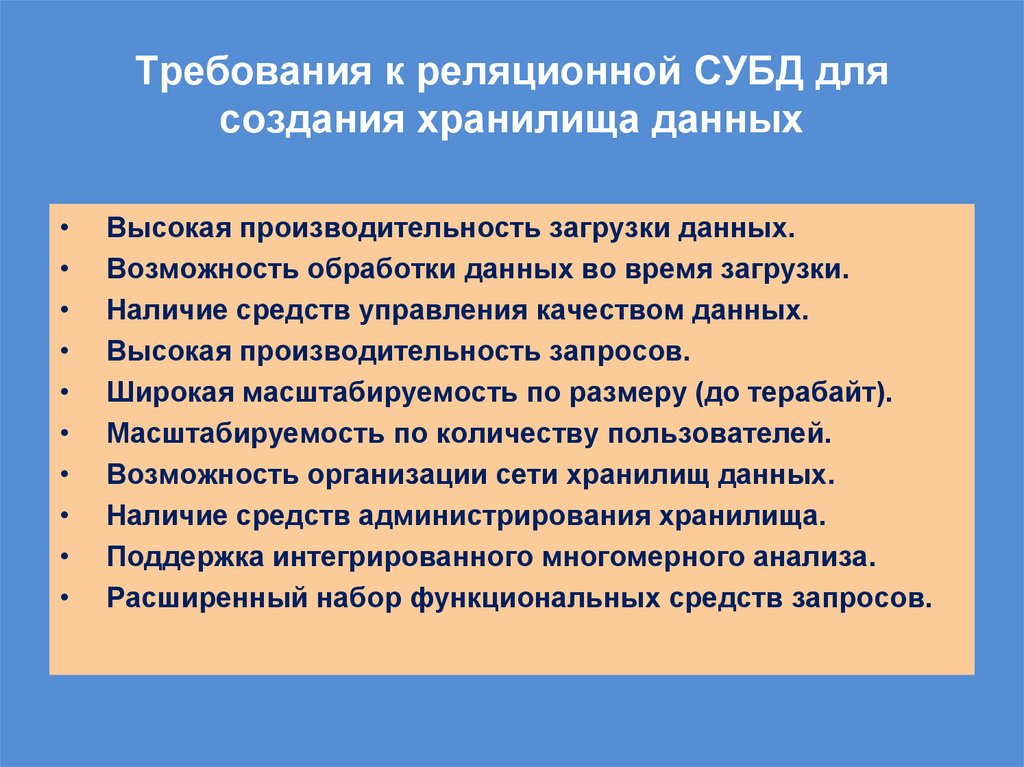 Требования к реляционной СУБД для создания хранилища данных

• Высокая производительность загрузки данных.
• Возможность обработки данных во время загрузки.
• Наличие средств управления качеством данных.
• Высокая производительность запросов.
• Широкая масштабируемость по размеру (до терабайт).
• Масштабируемость по количеству пользователей.
• Возможность организации сети хранилищ данных.
• Наличие средств администрирования хранилища.
• Поддержка интегрированного многомерного анализа.
• Расширенный набор функциональных средств запросов.